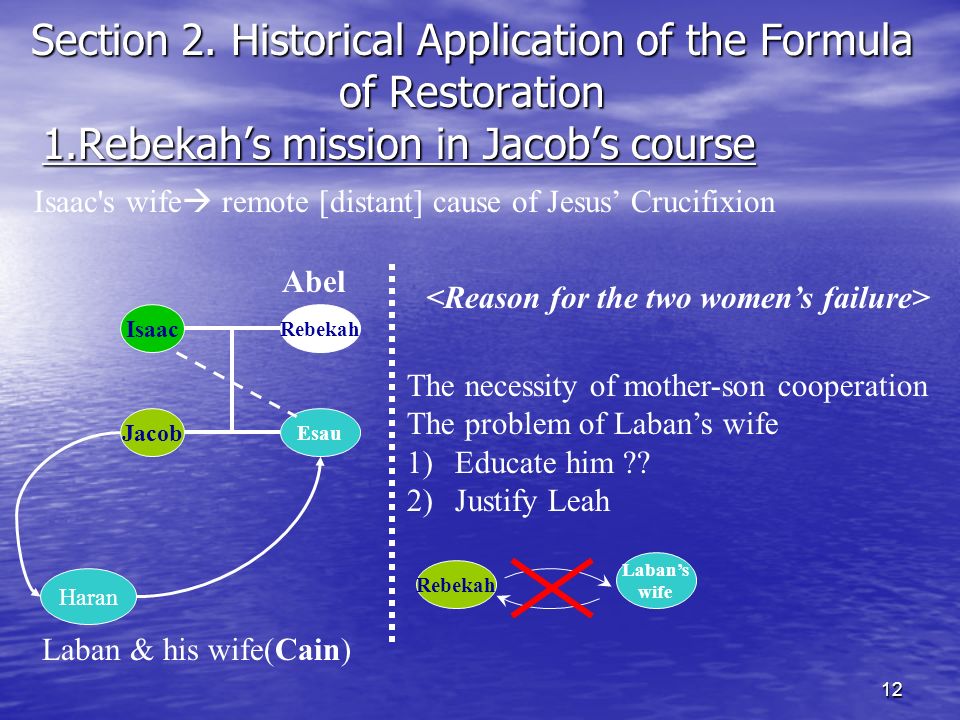 Section 2. Historical Application of the Formula of Restoration

1.Rebekah’s mission in Jacob’s course

Isaac's wife→ remote [distant] cause of Jesus’ Crucifixion

Abel

Isaac

Rebekah

Jacob

Esau

Haran

Laban & his wife(Cain)

<Reason for the two women’s failure>

The necessity of mother-son cooperation
The problem of Laban’s wife
1) Educate him ??
2) Justify Leah

Rebekah

Laban’s wife

12